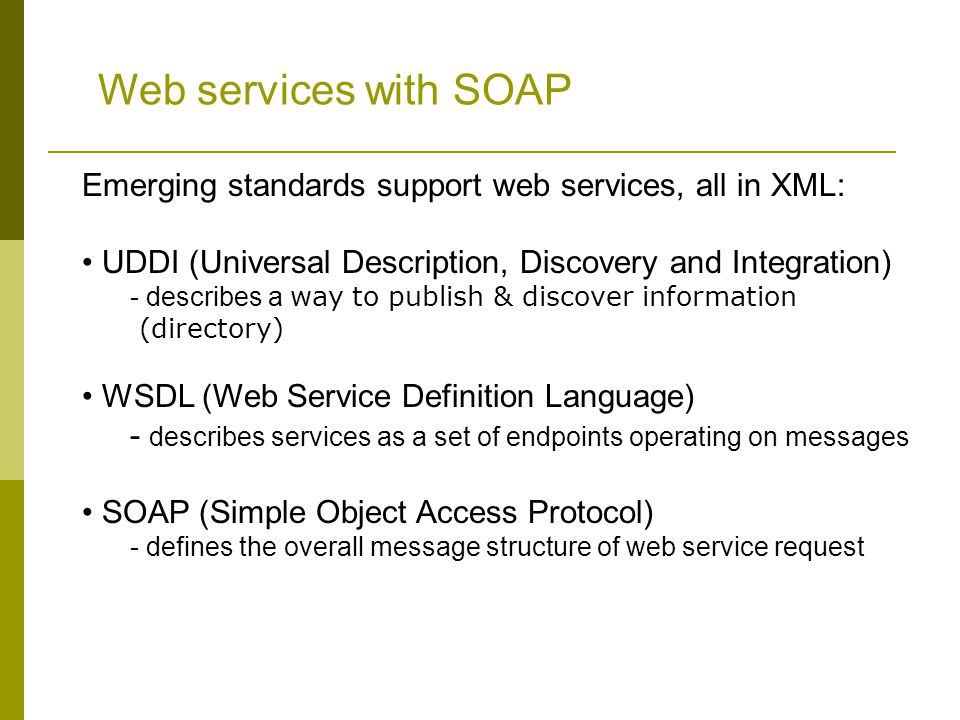 Web services with SOAP

Emerging standards support web services, all in XML:

• UDDI (Universal Description, Discovery and Integration)
- describes a way to publish & discover information (directory)

• WSDL (Web Service Definition Language)
- describes services as a set of endpoints operating on messages

• SOAP (Simple Object Access Protocol)
- defines the overall message structure of web service request